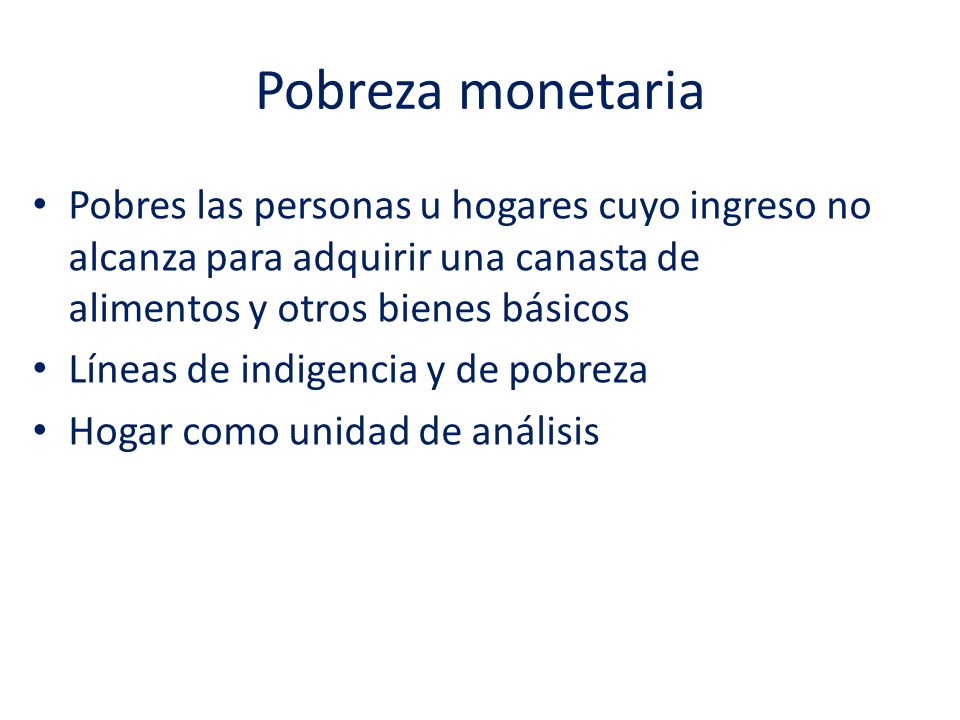 Pobreza monetaria

• Pobres las personas u hogares cuyo ingreso no alcanza para adquirir una canasta de alimentos y otros bienes básicos
• Líneas de indigencia y de pobreza
• Hogar como unidad de análisis